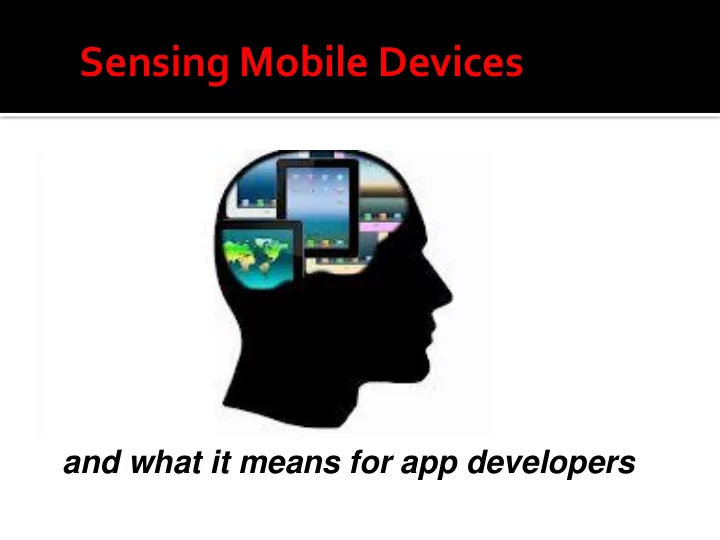 Sensing Mobile Devices

and what it means for app developers